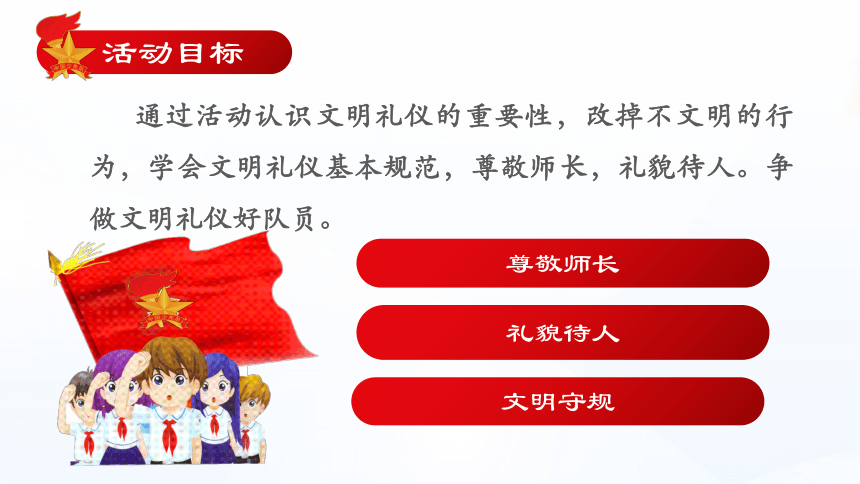 活动目标

通过活动认识文明礼仪的重要性，改掉不文明的行为，学会文明礼仪基本规范，尊敬师长，礼貌待人。争做文明礼仪好队员。

尊敬师长

礼貌待人

文明守规